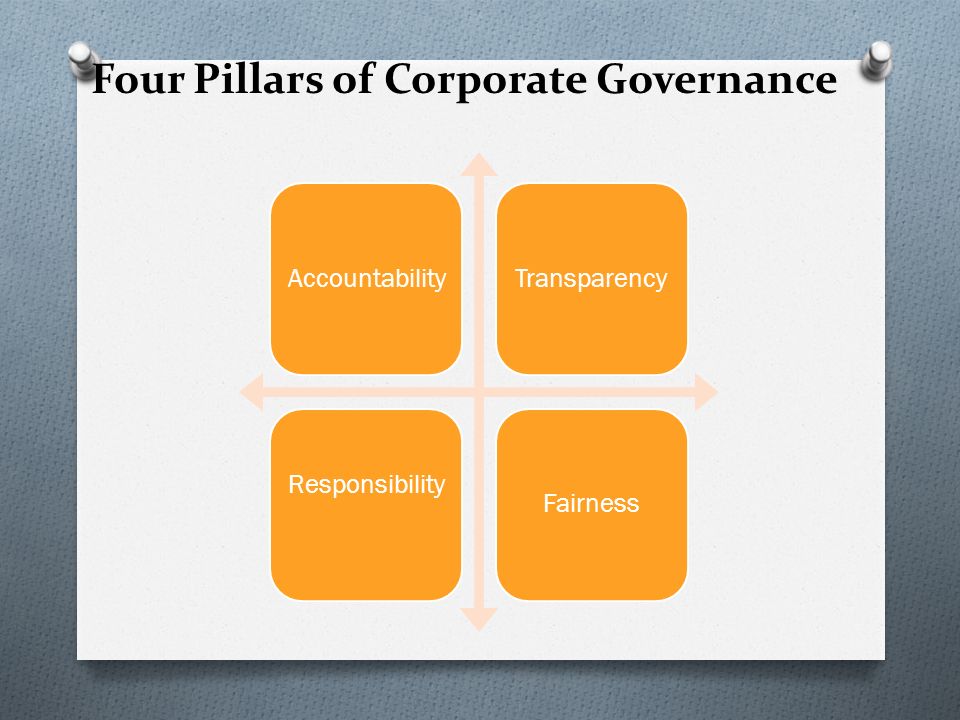 Four Pillars of Corporate Governance

Accountability

Transparency

Responsibility

Fairness